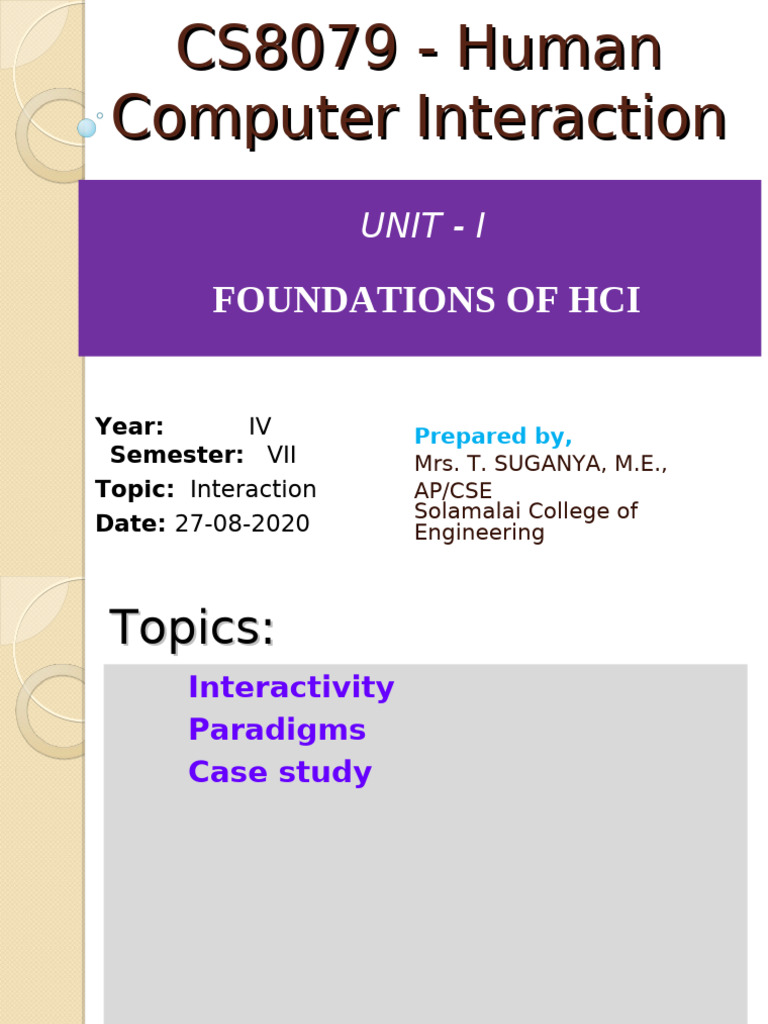 CS8079 - Human Computer Interaction

UNIT - I

FOUNDATIONS OF HCI

Year: IV
Semester: VII
Topic: Interaction
Date: 27-08-2020

Prepared by,
Mrs. T. SUGANYA, M.E., AP/CSE
Solamalai College of Engineering

Topics:

Interactivity
Paradigms
Case study